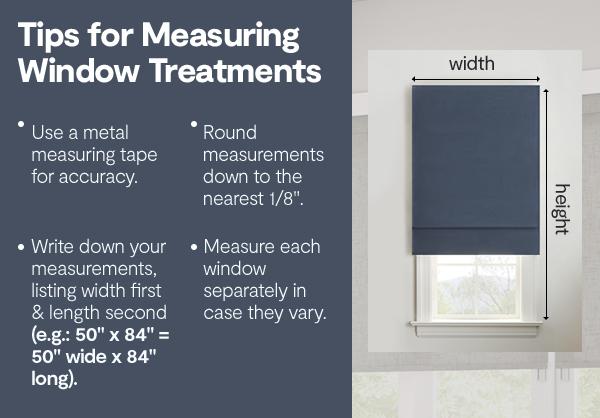 Tips for Measuring Window Treatments

• Use a metal measuring tape for accuracy.

• Write down your measurements, listing width first & length second (e.g.: 50" x 84" = 50" wide x 84" long).

• Round measurements down to the nearest 1/8".

• Measure each window separately in case they vary.

width

height